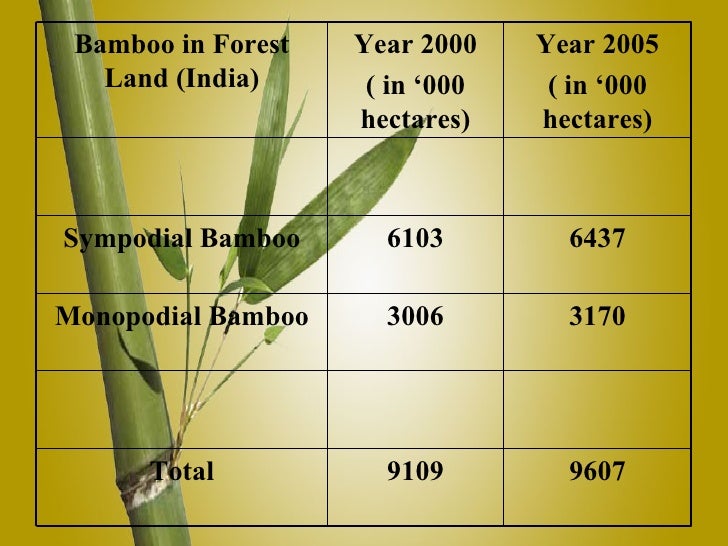 | Bamboo in Forest Land (India) | Year 2000 ( in ‘000 hectares) | Year 2005 ( in ‘000 hectares) |
|---|---|---|
| | | |
| Sympodial Bamboo | 6103 | 6437 |
| Monopodial Bamboo | 3006 | 3170 |
| | | |
| Total | 9109 | 9607 |